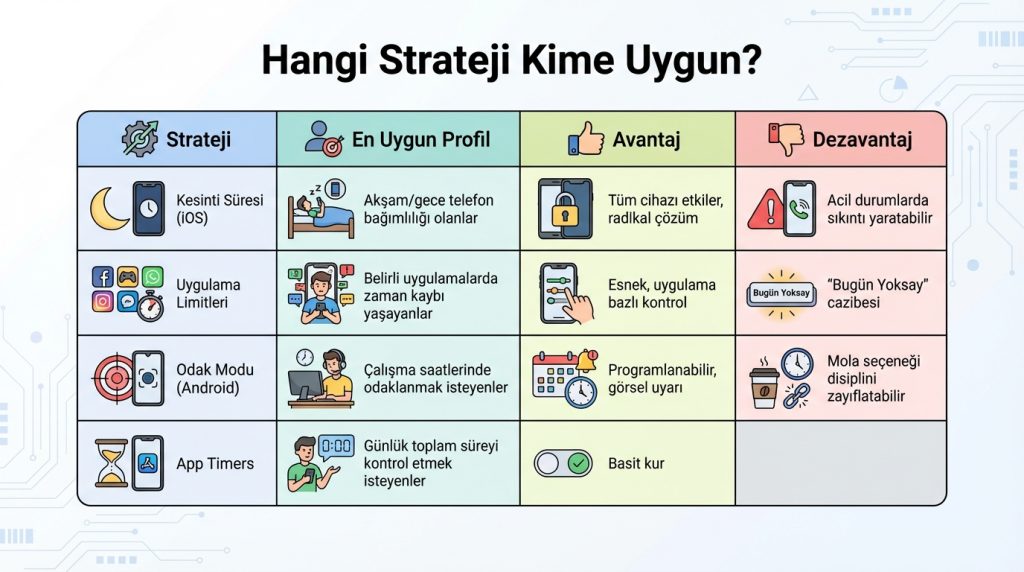 Hangi Strateji Kime Uygun?

| Strateji | En Uygun Profil | Avantaj | Dezavantaj |
|---|---|---|---|
| Kesinti Süresi (iOS) | Akşam/gece telefon bağımlılığı olanlar | Tüm cihazı etkiler, radikal çözüm | Acil durumlarda sıkıntı yaratabilir |
| Uygulama Limitleri | Belirli uygulamalarda zaman kaybı yaşayanlar | Esnek, uygulama bazlı kontrol | Bugün Yoksay "Bugün Yoksay" cazibesi |
| Odak Modu (Android) | Çalışma saatlerinde odaklanmak isteyenler | Programlanabilir, görsel uyarı | Mola seçeneği disiplini zayıflatabilir |
| App Timers | 0:00 Günlük toplam süreyi kontrol etmek isteyenler | Basit kur | |